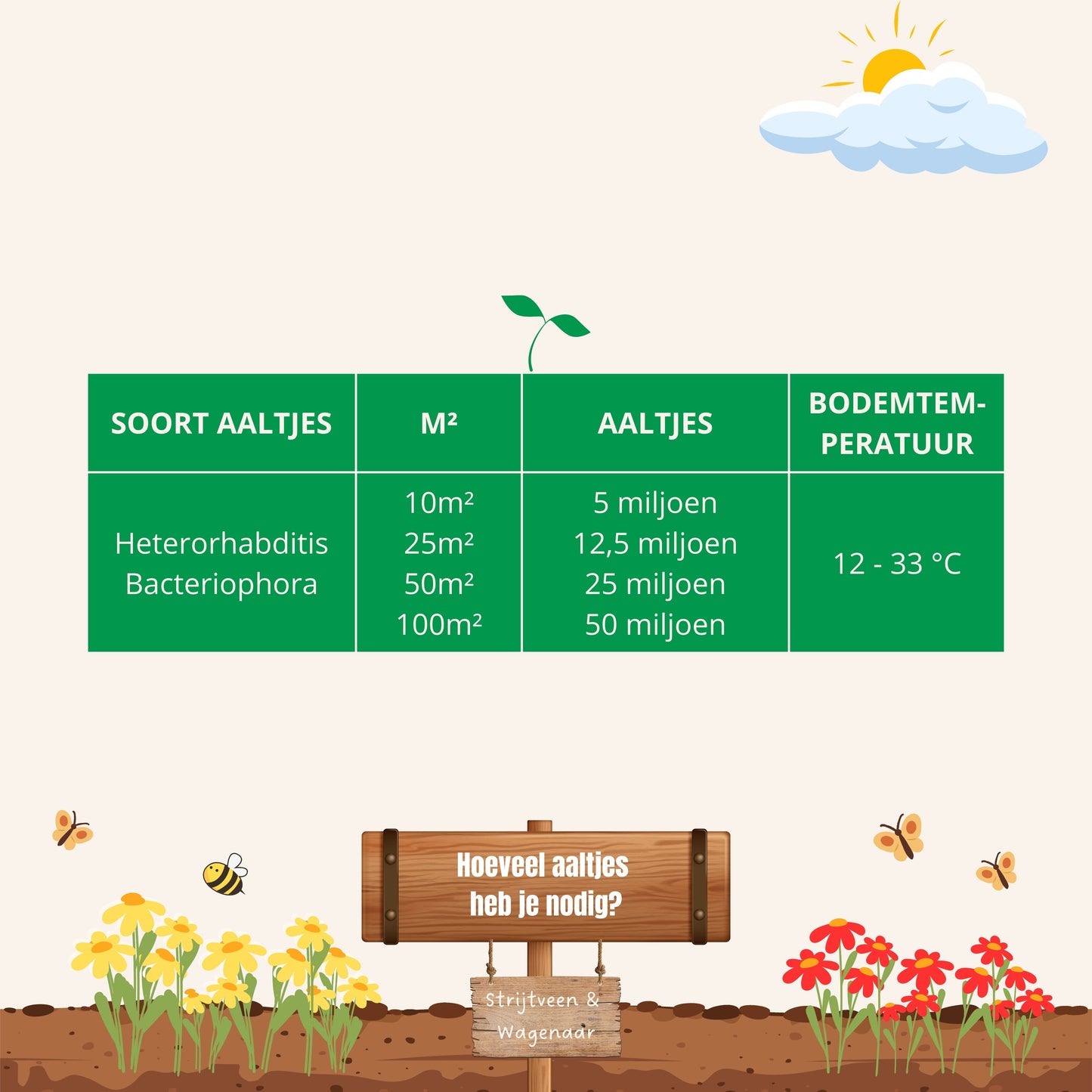 | SOORT AALTJES | M² | AALTJES | BODEMTEMPERATUUR |
|---|---|---|---|
| Heterorhabditis Bacteriophora | 10m² 25m² 50m² 100m² | 5 miljoen 12,5 miljoen 25 miljoen 50 miljoen | 12 - 33 °C |

Hoeveel aaltjes heb je nodig?

Strijtveen & Wagenaar